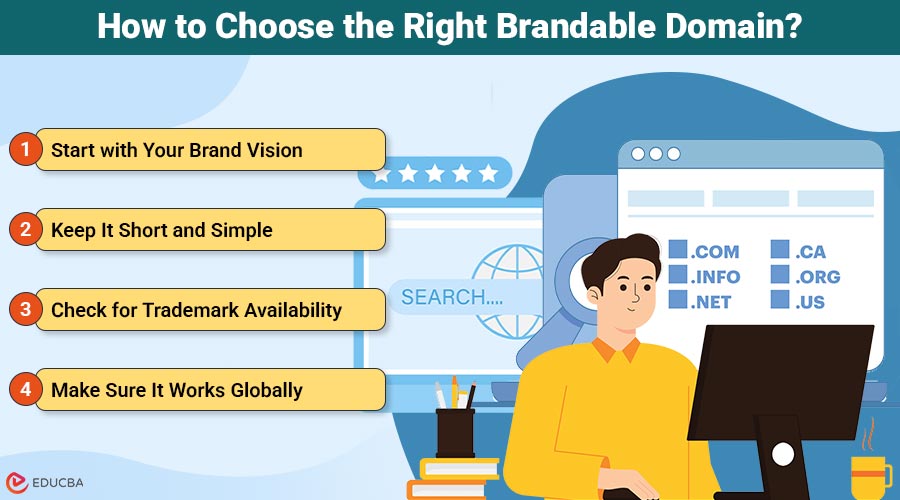 How to Choose the Right Brandable Domain?

1 Start with Your Brand Vision

2 Keep It Short and Simple

3 Check for Trademark Availability

4 Make Sure It Works Globally

SEARCH....

.COM
.INFO
.NET
.CA
.ORG
.US

EDUCBA